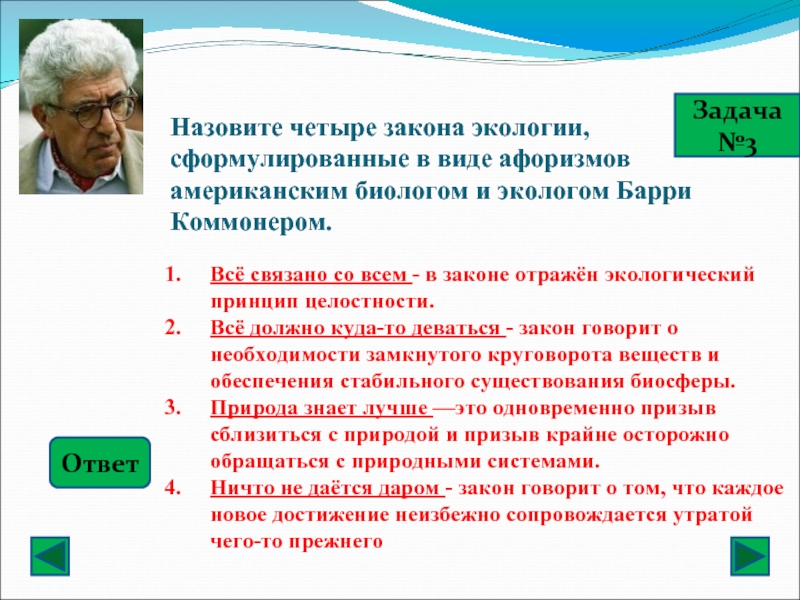 Задача №3

Назовите четыре закона экологии, сформулированные в виде афоризмов американским биологом и экологом Барри Коммонером.

1. Всё связано со всем - в законе отражён экологический принцип целостности.
2. Всё должно куда-то деваться - закон говорит о необходимости замкнутого круговорота веществ и обеспечения стабильного существования биосферы.
3. Природа знает лучше —это одновременно призыв сблизиться с природой и призыв крайне осторожно обращаться с природными системами.
4. Ничто не даётся даром - закон говорит о том, что каждое новое достижение неизбежно сопровождается утратой чего-то прежнего

Ответ